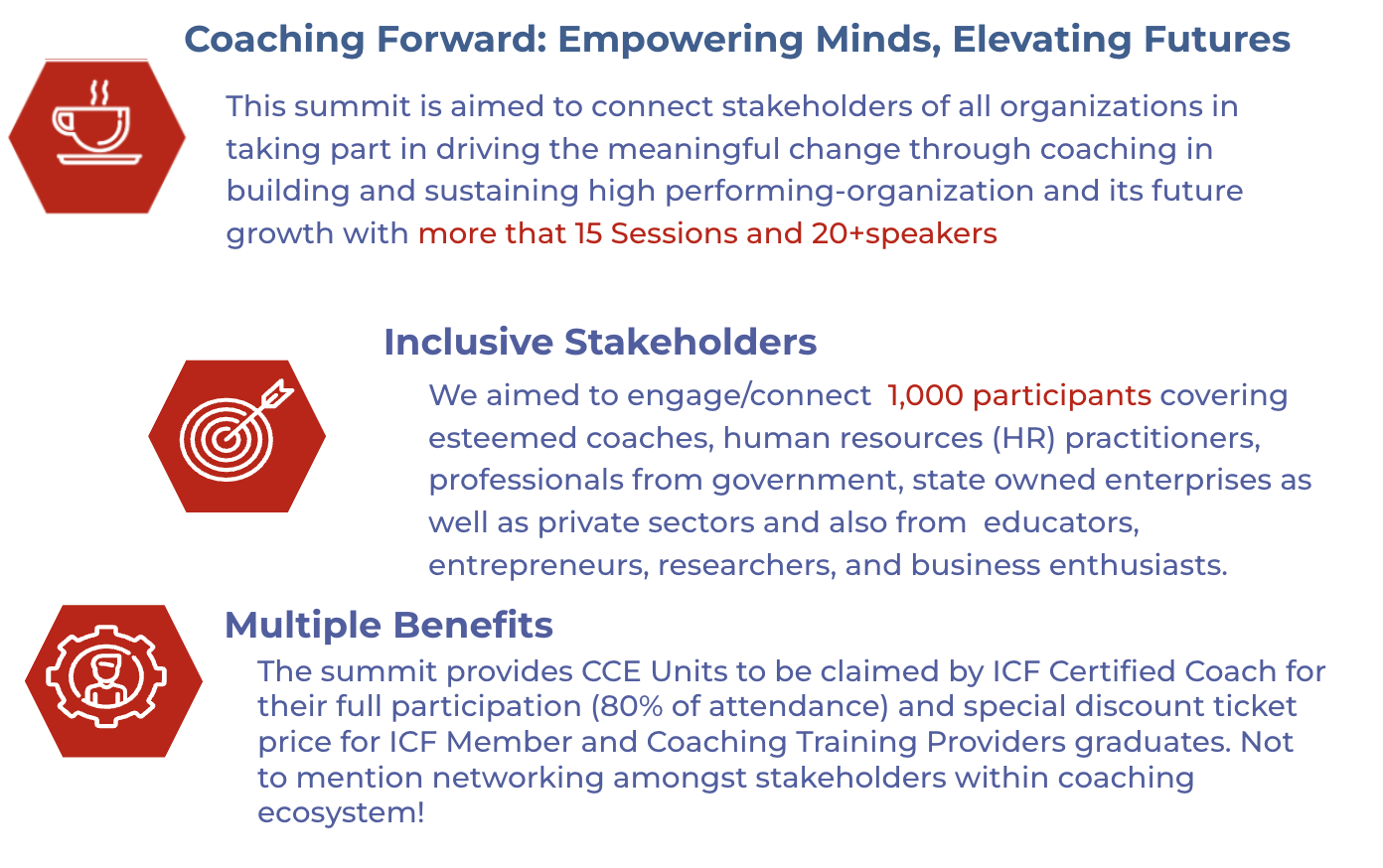 Coaching Forward: Empowering Minds, Elevating Futures

This summit is aimed to connect stakeholders of all organizations in taking part in driving the meaningful change through coaching in building and sustaining high performing-organization and its future growth with more that 15 Sessions and 20+speakers

Inclusive Stakeholders

We aimed to engage/connect 1,000 participants covering esteemed coaches, human resources (HR) practitioners, professionals from government, state owned enterprises as well as private sectors and also from educators, entrepreneurs, researchers, and business enthusiasts.

Multiple Benefits

The summit provides CCE Units to be claimed by ICF Certified Coach for their full participation (80% of attendance) and special discount ticket price for ICF Member and Coaching Training Providers graduates. Not to mention networking amongst stakeholders within coaching ecosystem!